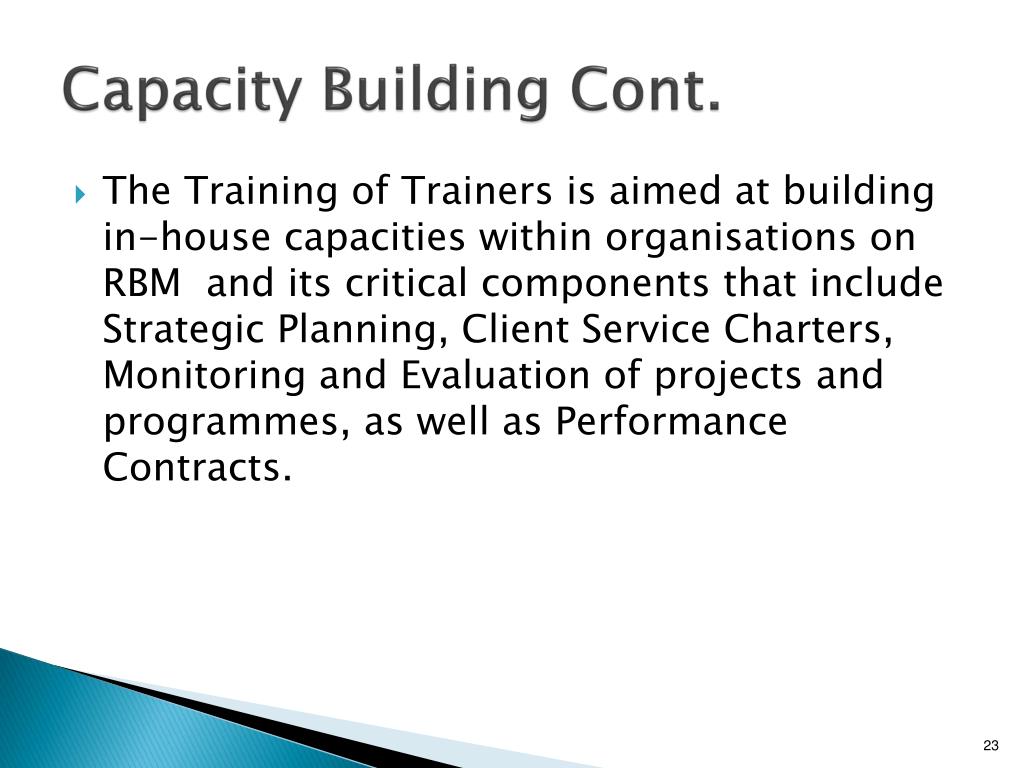 Capacity Building Cont.

The Training of Trainers is aimed at building in-house capacities within organisations on RBM and its critical components that include Strategic Planning, Client Service Charters, Monitoring and Evaluation of projects and programmes, as well as Performance Contracts.

23